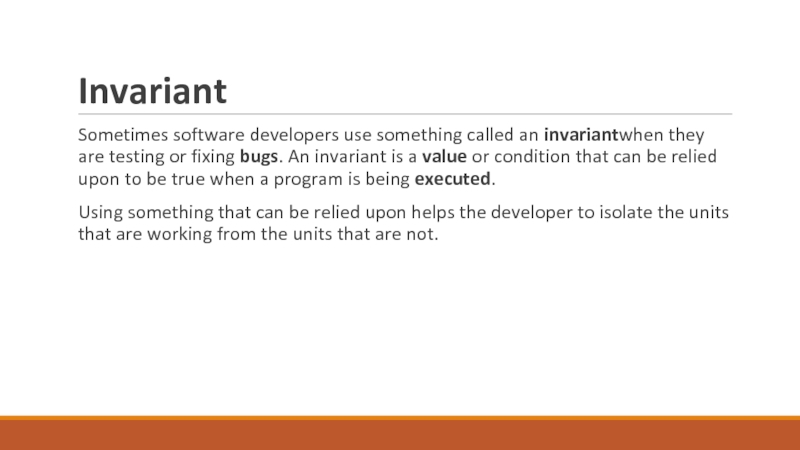 Invariant

Sometimes software developers use something called an invariantwhen they are testing or fixing bugs. An invariant is a value or condition that can be relied upon to be true when a program is being executed.

Using something that can be relied upon helps the developer to isolate the units that are working from the units that are not.